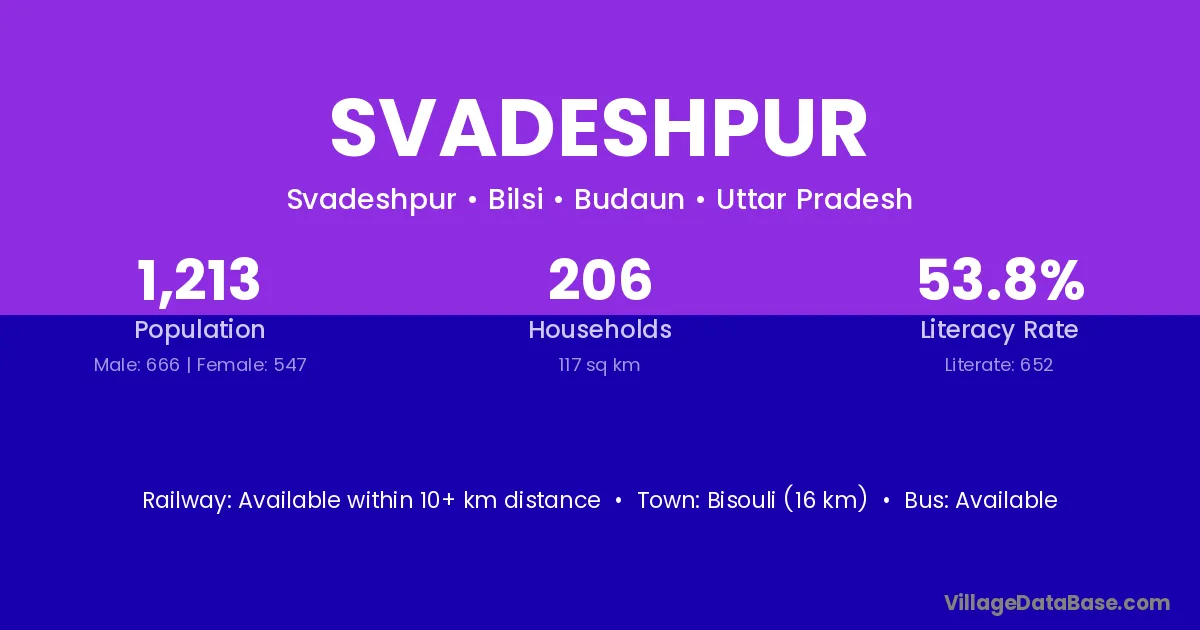 SVADESHPUR

Svadeshpur • Bilsi • Budaun • Uttar Pradesh

1,213
Population
Male: 666 | Female: 547

206
Households
117 sq km

53.8%
Literacy Rate
Literate: 652

Railway: Available within 10+ km distance • Town: Bisouli (16 km) • Bus: Available

VillageDataBase.com